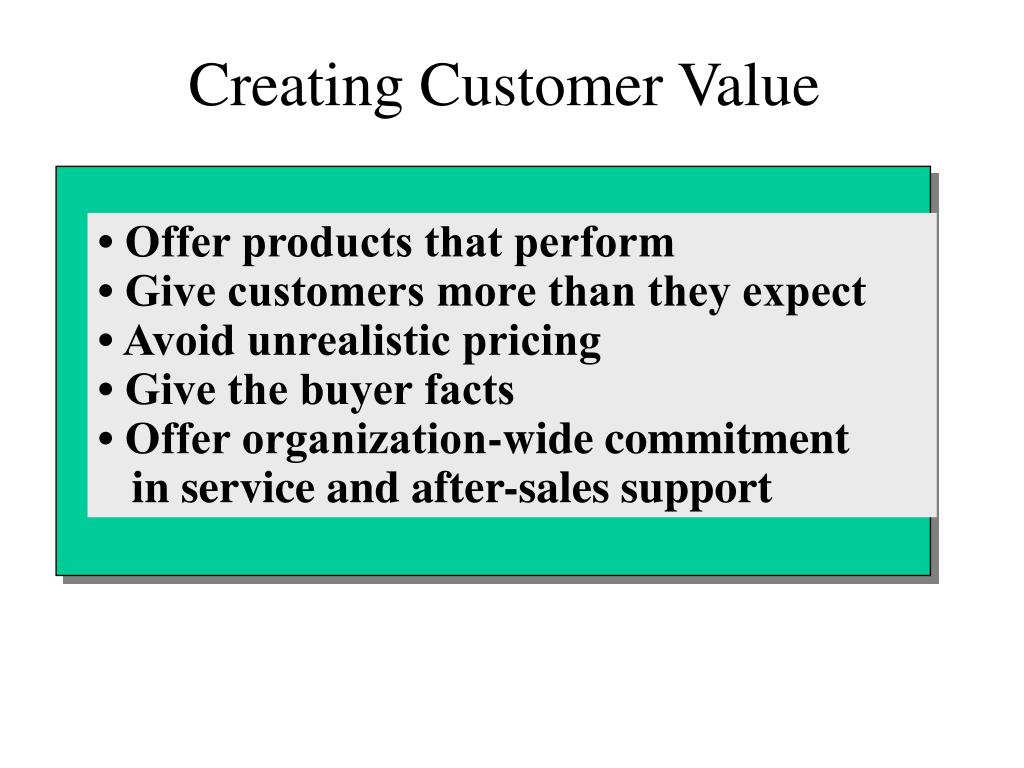 Creating Customer Value

• Offer products that perform
• Give customers more than they expect
• Avoid unrealistic pricing
• Give the buyer facts
• Offer organization-wide commitment in service and after-sales support